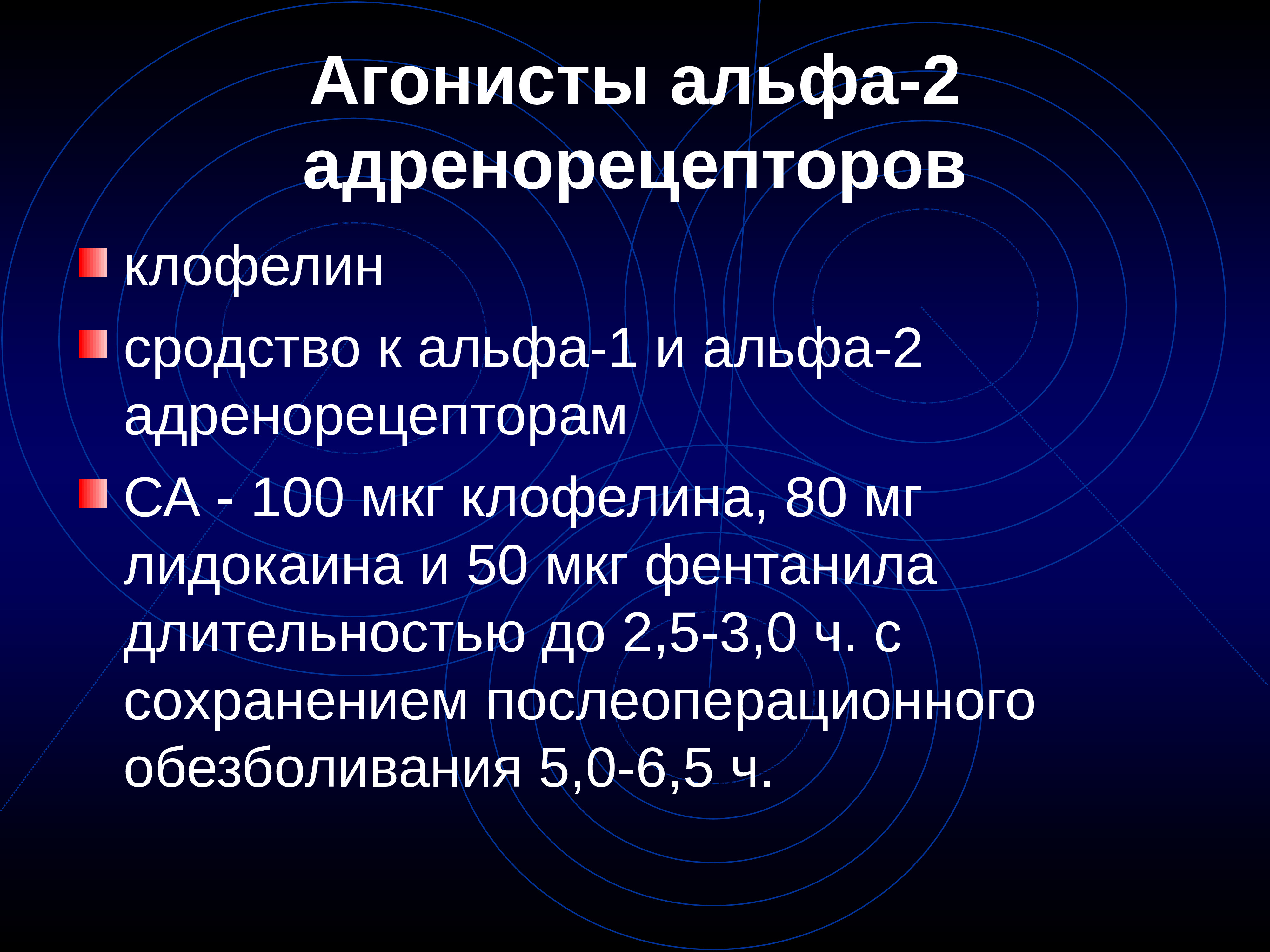 Агонисты альфа-2 адренорецепторов

клофелин

сродство к альфа-1 и альфа-2 адренорецепторам

СА - 100 мкг клофелина, 80 мг лидокаина и 50 мкг фентанила длительностью до 2,5-3,0 ч. с сохранением послеоперационного обезболивания 5,0-6,5 ч.